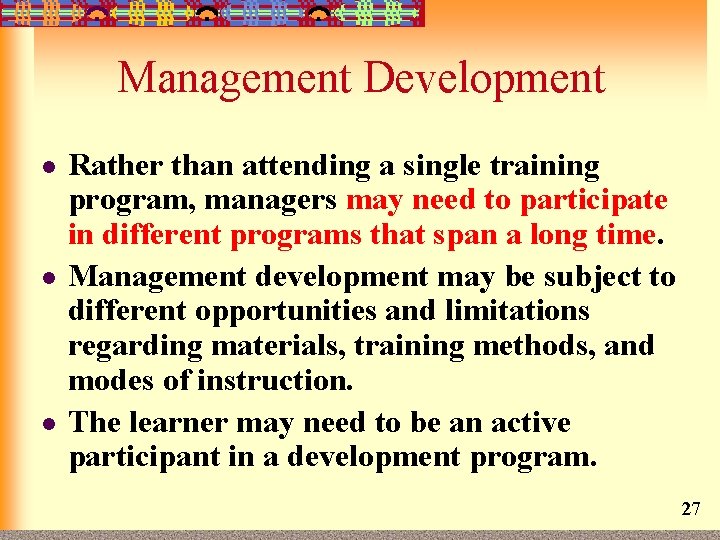 Management Development

- Rather than attending a single training program, managers may need to participate in different programs that span a long time.
- Management development may be subject to different opportunities and limitations regarding materials, training methods, and modes of instruction.
- The learner may need to be an active participant in a development program.

27